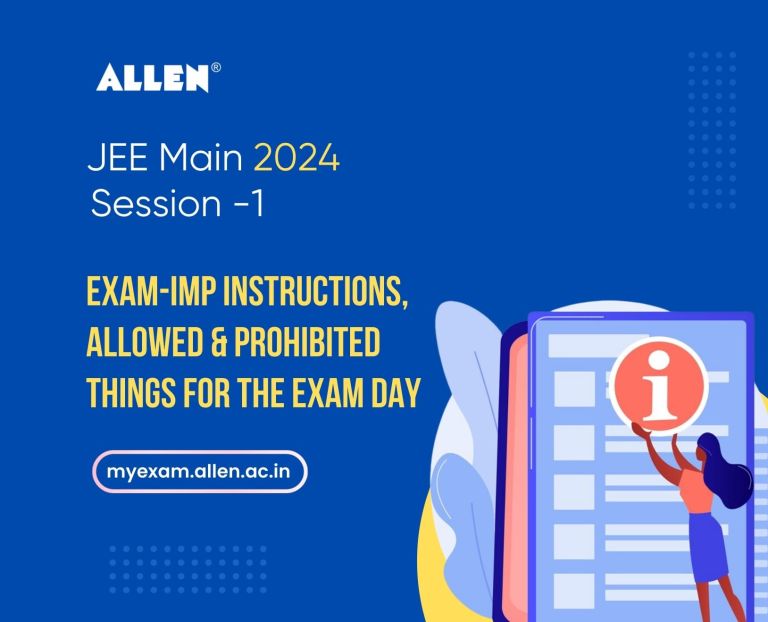 ALLEN®

JEE Main 2024
Session -1

EXAM-IMP INSTRUCTIONS, ALLOWED & PROHIBITED THINGS FOR THE EXAM DAY

myexam.allen.ac.in

i